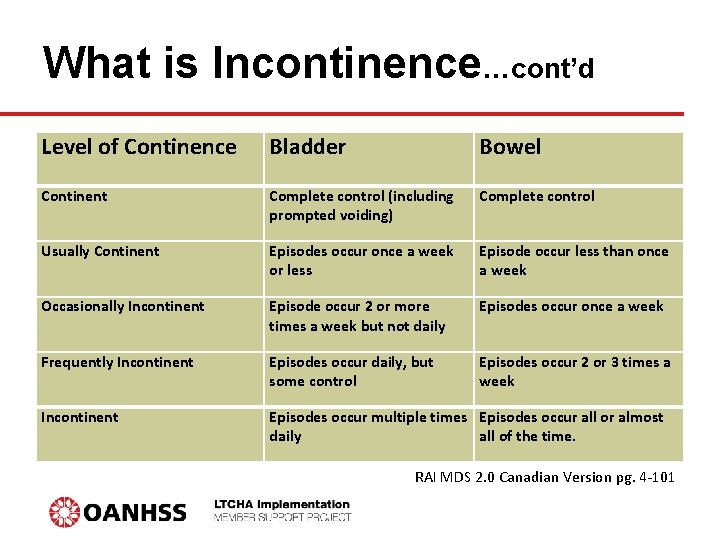 What is Incontinence…cont'd

| Level of Continence | Bladder | Bowel |
|---|---|---|
| Continent | Complete control (including prompted voiding) | Complete control |
| Usually Continent | Episodes occur once a week or less | Episode occur less than once a week |
| Occasionally Incontinent | Episode occur 2 or more times a week but not daily | Episodes occur once a week |
| Frequently Incontinent | Episodes occur daily, but some control | Episodes occur 2 or 3 times a week |
| Incontinent | Episodes occur multiple times daily | Episodes occur all or almost all of the time. |

RAI MDS 2.0 Canadian Version pg. 4-101

OANHSS

LTCHA Implementation
MEMBER SUPPORT PROJECT